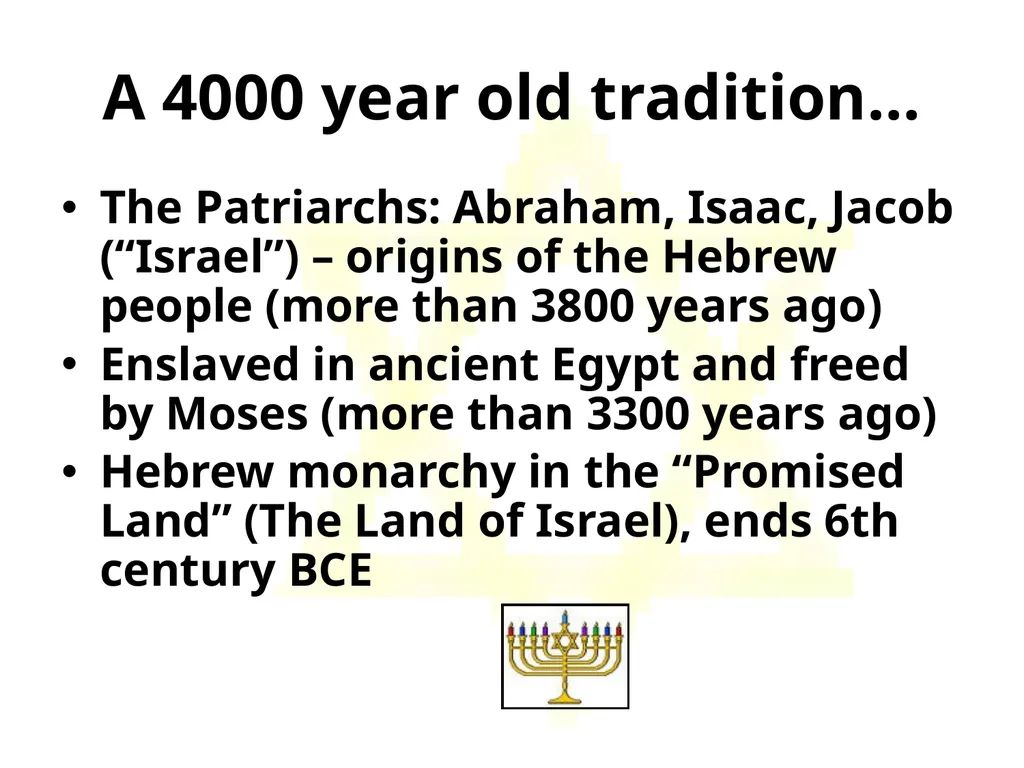 A 4000 year old tradition…

• The Patriarchs: Abraham, Isaac, Jacob (“Israel”) – origins of the Hebrew people (more than 3800 years ago)
• Enslaved in ancient Egypt and freed by Moses (more than 3300 years ago)
• Hebrew monarchy in the “Promised Land” (The Land of Israel), ends 6th century BCE